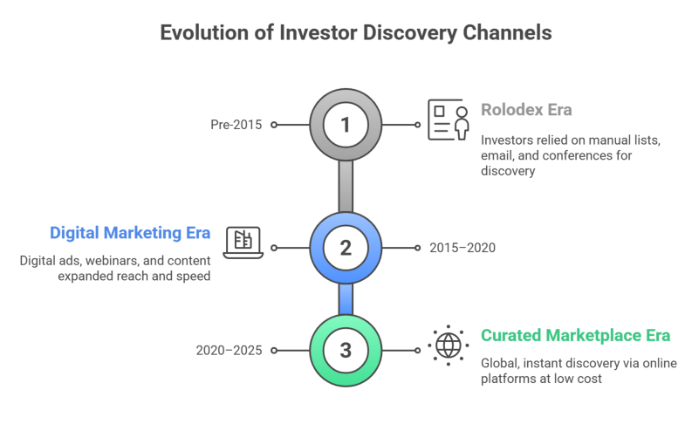 Evolution of Investor Discovery Channels

Pre-2015

1

Rolodex Era

Investors relied on manual lists, email, and conferences for discovery

Digital Marketing Era

Digital ads, webinars, and content expanded reach and speed

2

2015–2020

2020–2025

3

Curated Marketplace Era

Global, instant discovery via online platforms at low cost